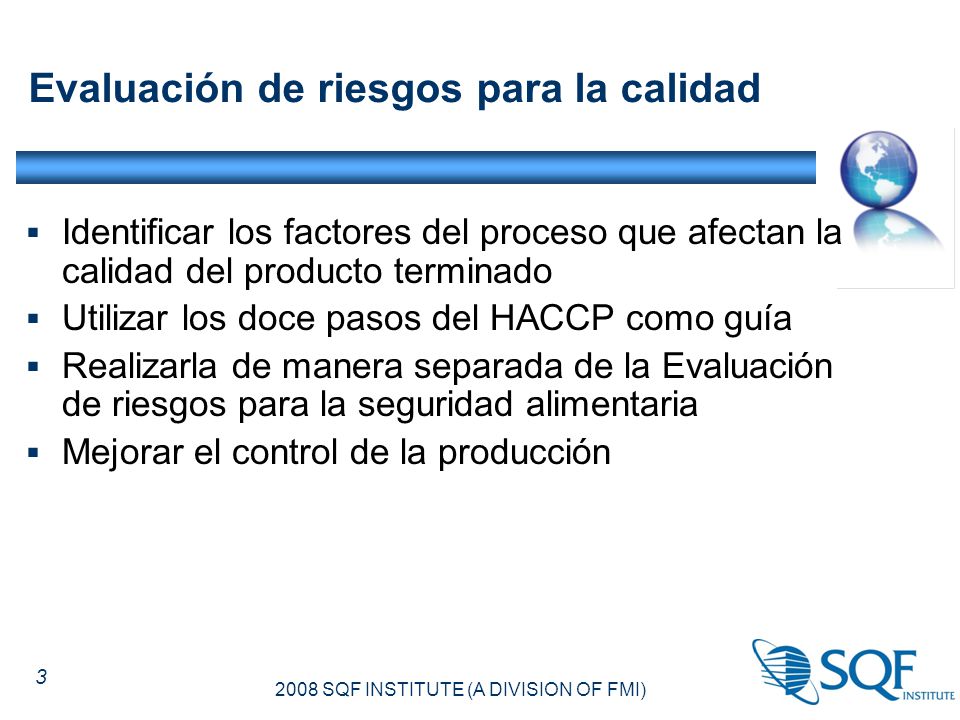 Evaluación de riesgos para la calidad

▪ Identificar los factores del proceso que afectan la calidad del producto terminado
▪ Utilizar los doce pasos del HACCP como guía
▪ Realizarla de manera separada de la Evaluación de riesgos para la seguridad alimentaria
▪ Mejorar el control de la producción

3

2008 SQF INSTITUTE (A DIVISION OF FMI)

SQF INSTITUTE